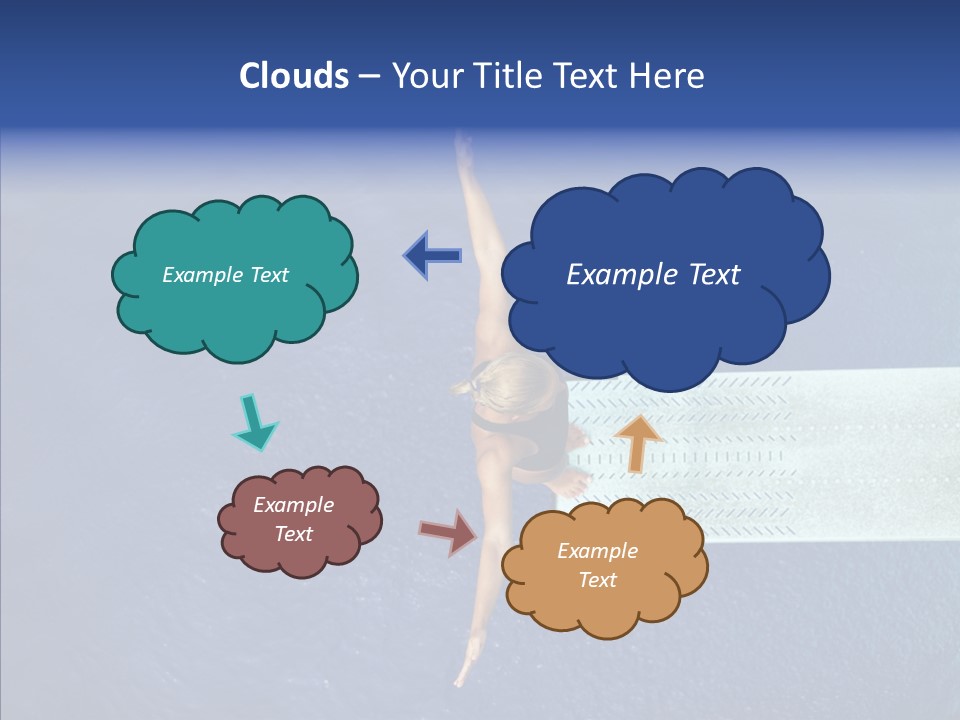 Clouds – Your Title Text Here

Example Text

Example Text

Example Text

Example Text